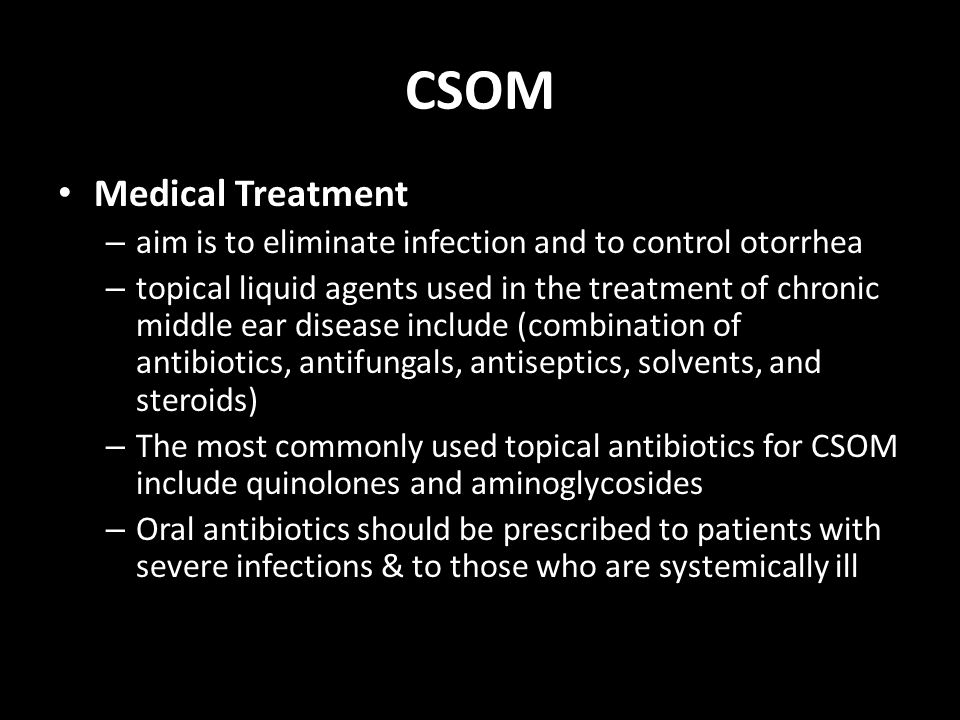 CSOM

• Medical Treatment
– aim is to eliminate infection and to control otorrhea
– topical liquid agents used in the treatment of chronic middle ear disease include (combination of antibiotics, antifungals, antiseptics, solvents, and steroids)
– The most commonly used topical antibiotics for CSOM include quinolones and aminoglycosides
– Oral antibiotics should be prescribed to patients with severe infections & to those who are systemically ill